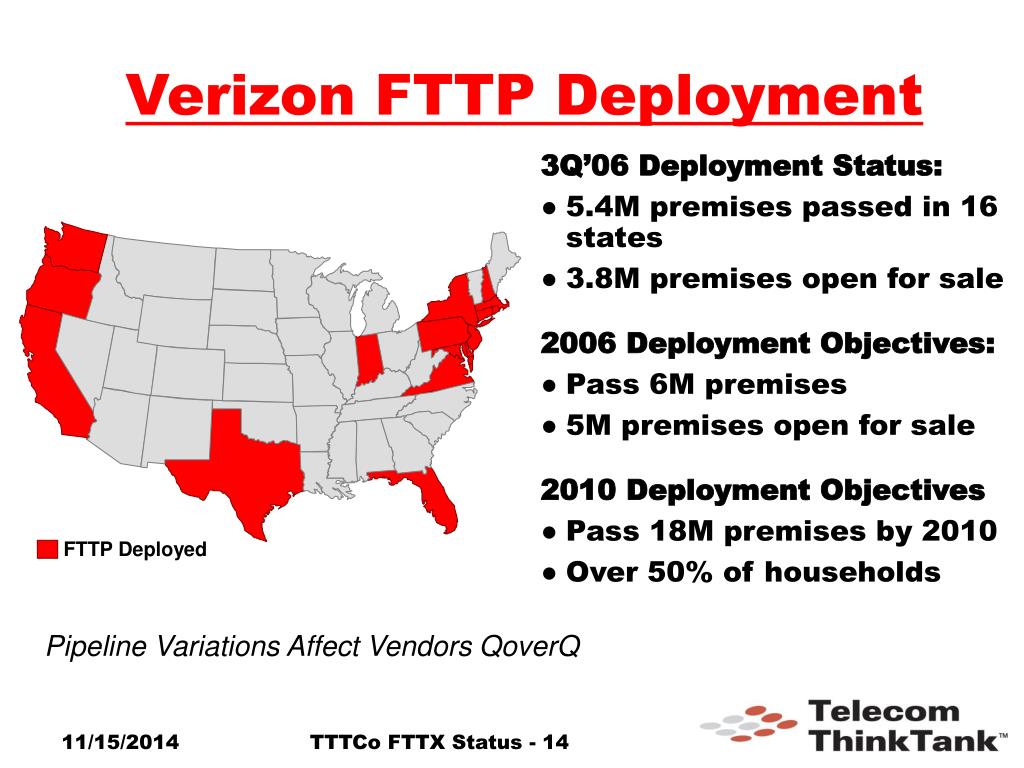 Verizon FTTP Deployment

3Q'06 Deployment Status:
● 5.4M premises passed in 16 states
● 3.8M premises open for sale

2006 Deployment Objectives:
● Pass 6M premises
● 5M premises open for sale

2010 Deployment Objectives
● Pass 18M premises by 2010
● Over 50% of households

FTTP Deployed

Pipeline Variations Affect Vendors QoverQ

11/15/2014

TTTCo FTTX Status - 14

Telecom ThinkTank™